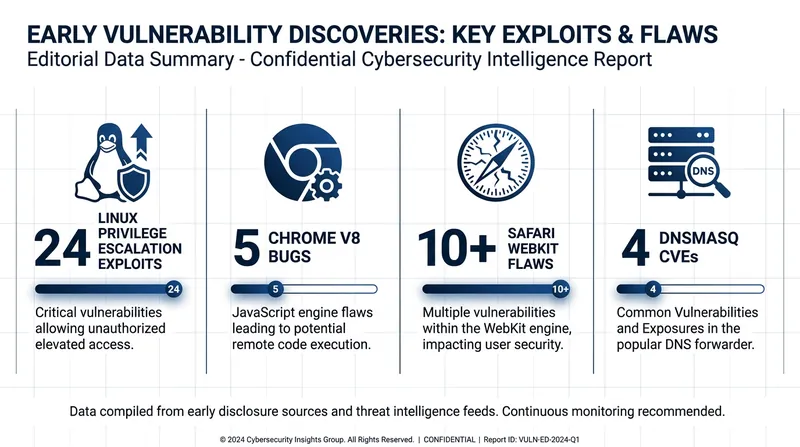 EARLY VULNERABILITY DISCOVERIES: KEY EXPLOITS & FLAWS
Editorial Data Summary - Confidential Cybersecurity Intelligence Report

24 LINUX PRIVILEGE ESCALATION EXPLOITS

24

Critical vulnerabilities allowing unauthorized elevated access.

5 CHROME V8 BUGS

5

JavaScript engine flaws leading to potential remote code execution.

10+ SAFARI WEBKIT FLAWS

10+

Multiple vulnerabilities within the WebKit engine, impacting user security.

DNS

4 DNSMASQ CVEs

4

Common Vulnerabilities and Exposures in the popular DNS forwarder.

Data compiled from early disclosure sources and threat intelligence feeds. Continuous monitoring recommended.

© 2024 Cybersecurity Insights Group. All Rights Reserved. | CONFIDENTIAL | Report ID: VULN-ED-2024-Q1